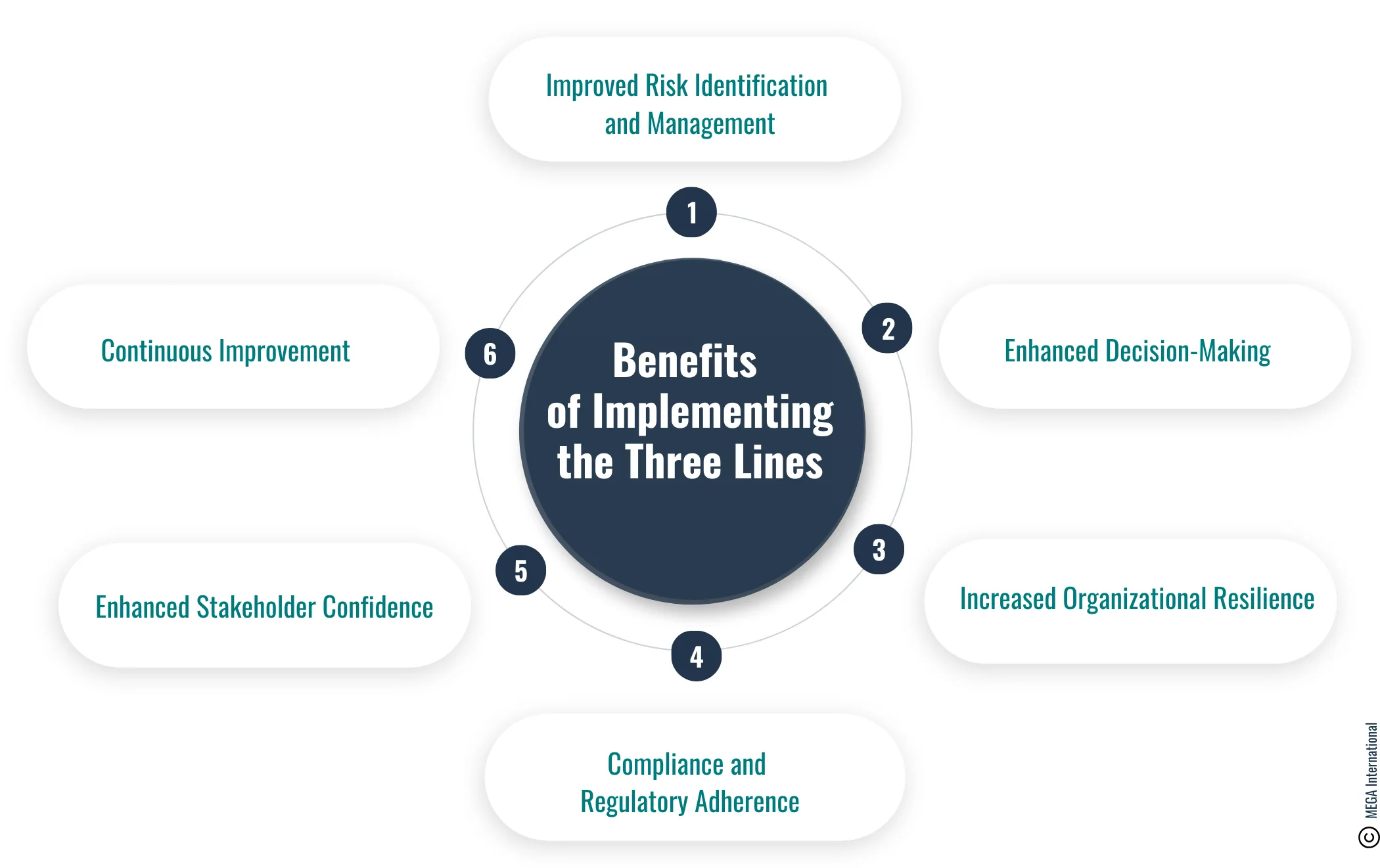 Benefits of Implementing the Three Lines

1

Improved Risk Identification and Management

2

Enhanced Decision-Making

3

Increased Organizational Resilience

4

Compliance and Regulatory Adherence

5

Enhanced Stakeholder Confidence

6

Continuous Improvement

© MEGA International